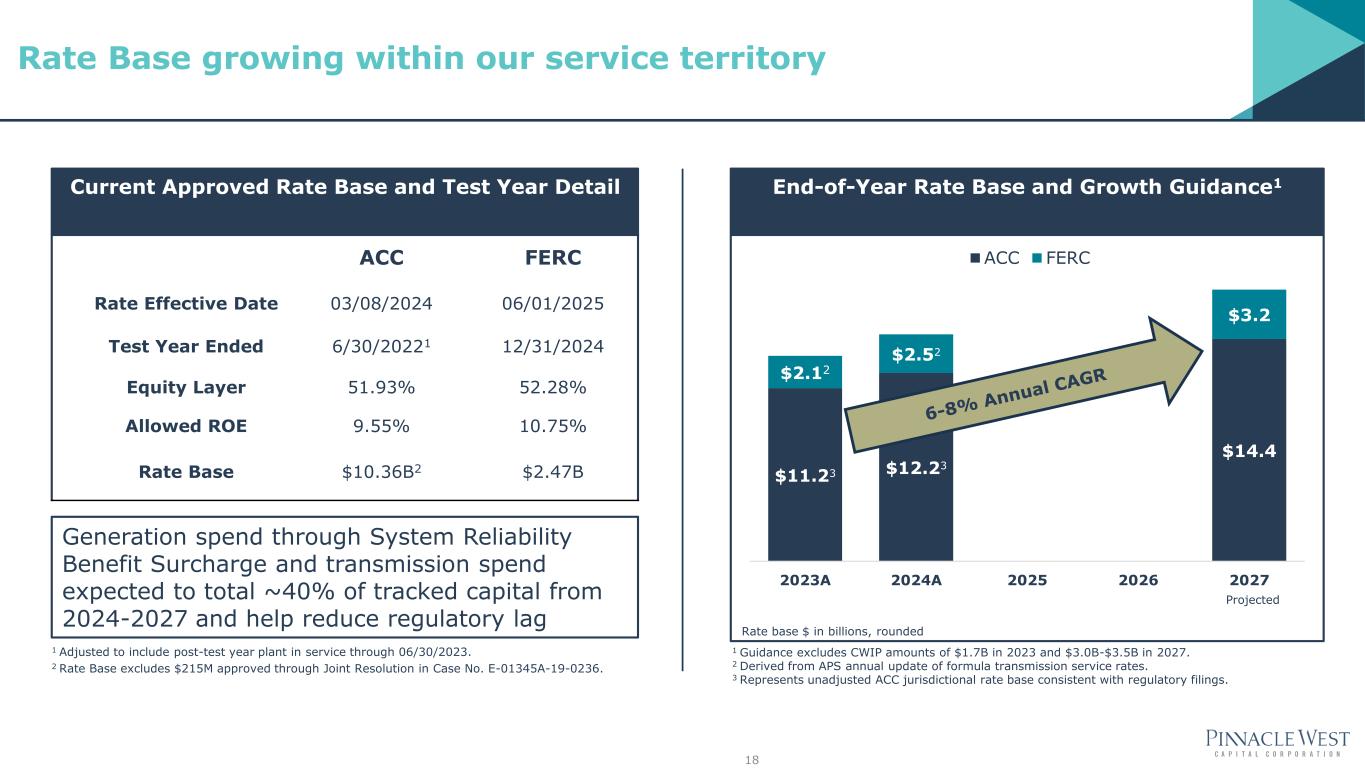 Rate Base growing within our service territory

Current Approved Rate Base and Test Year Detail

| | ACC | FERC |
|---|---|---|
| Rate Effective Date | 03/08/2024 | 06/01/2025 |
| Test Year Ended | 6/30/2022$^1$ | 12/31/2024 |
| Equity Layer | 51.93% | 52.28% |
| Allowed ROE | 9.55% | 10.75% |
| Rate Base | \$10.36B$^2$ | \$2.47B |

Generation spend through System Reliability Benefit Surcharge and transmission spend expected to total ~40% of tracked capital from 2024-2027 and help reduce regulatory lag

$^1$ Adjusted to include post-test year plant in service through 06/30/2023.
$^2$ Rate Base excludes \$215M approved through Joint Resolution in Case No. E-01345A-19-0236.

End-of-Year Rate Base and Growth Guidance$^1$

ACC FERC

\$2.1$^2$
\$11.2$^3$
\$2.5$^2$
\$12.2$^3$
6-8% Annual CAGR
\$3.2
\$14.4

2023A 2024A 2025 2026 2027
Projected

Rate base \$ in billions, rounded

$^1$ Guidance excludes CWIP amounts of \$1.7B in 2023 and \$3.0B-\$3.5B in 2027.
$^2$ Derived from APS annual update of formula transmission service rates.
$^3$ Represents unadjusted ACC jurisdictional rate base consistent with regulatory filings.

18

PINNACLE WEST
CAPITAL CORPORATION